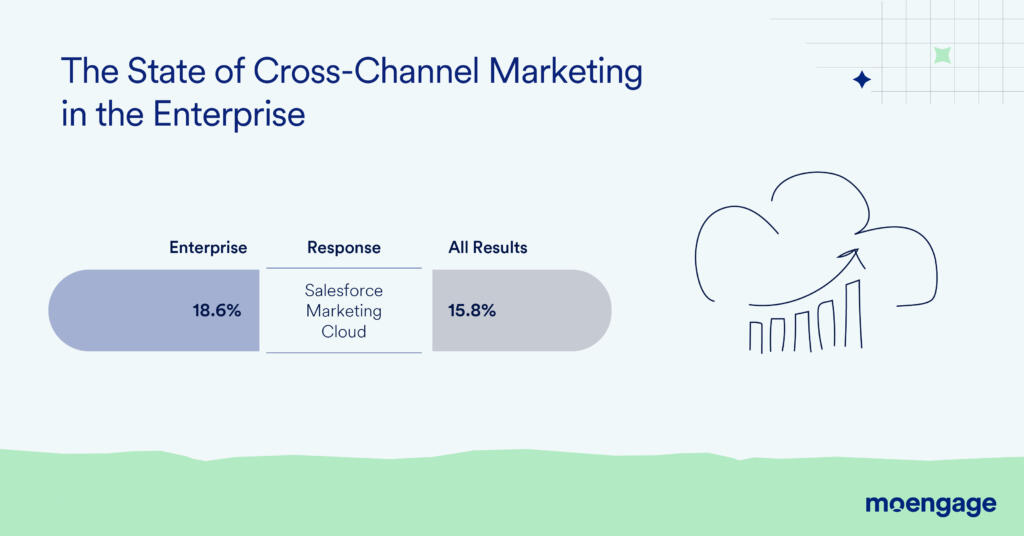 The State of Cross-Channel Marketing in the Enterprise

| Enterprise | Response | All Results |
|---|---|---|
| 18.6% | Salesforce Marketing Cloud | 15.8% |

moengage